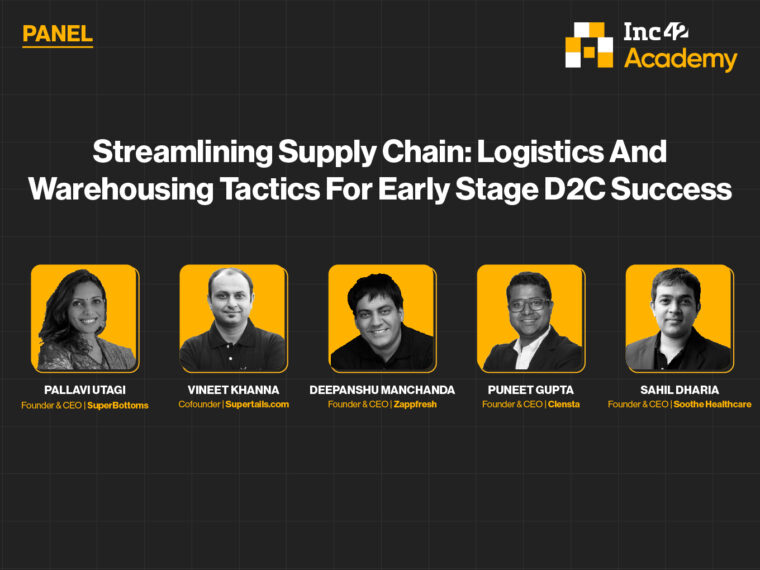 PANEL

Inc42 Academy

Streamlining Supply Chain: Logistics And Warehousing Tactics For Early Stage D2C Success

PALLAVI UTAGI
Founder & CEO | SuperBottoms

VINEET KHANNA
Cofounder | Supertails.com

DEEPANSHU MANCHANDA
Founder & CEO | Zappfresh

PUNEET GUPTA
Founder & CEO | Clensta

SAHIL DHARIA
Founder & CEO | Soothe Healthcare